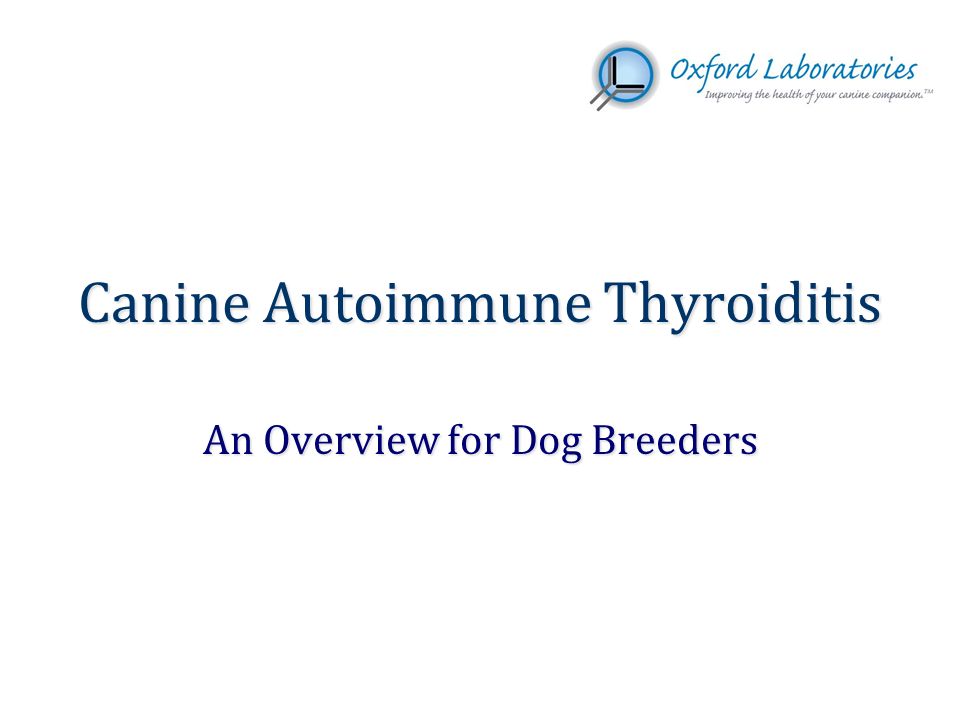 Oxford Laboratories
Improving the health of your canine companion.™

Canine Autoimmune Thyroiditis

An Overview for Dog Breeders